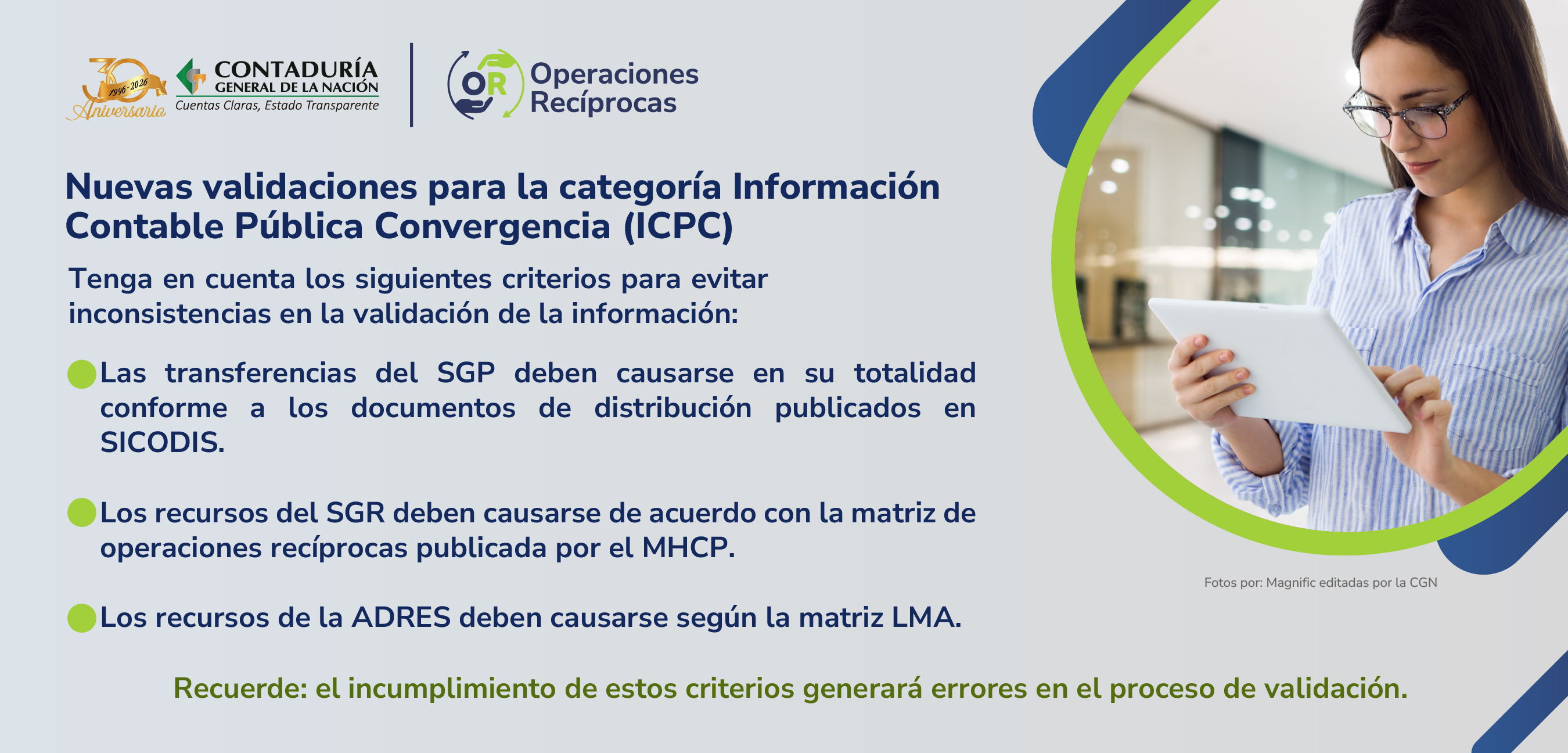 30 1996-2026 Aniversario

CONTADURÍA GENERAL DE LA NACIÓN
Cuentas Claras, Estado Transparente

OR Operaciones Recíprocas

Nuevas validaciones para la categoría Información Contable Pública Convergencia (ICPC)

Tenga en cuenta los siguientes criterios para evitar inconsistencias en la validación de la información:

Las transferencias del SGP deben causarse en su totalidad conforme a los documentos de distribución publicados en SICODIS.

Los recursos del SGR deben causarse de acuerdo con la matriz de operaciones recíprocas publicada por el MHCP.

Los recursos de la ADRES deben causarse según la matriz LMA.

Fotos por: Magnific editadas por la CGN

Recuerde: el incumplimiento de estos criterios generará errores en el proceso de validación.